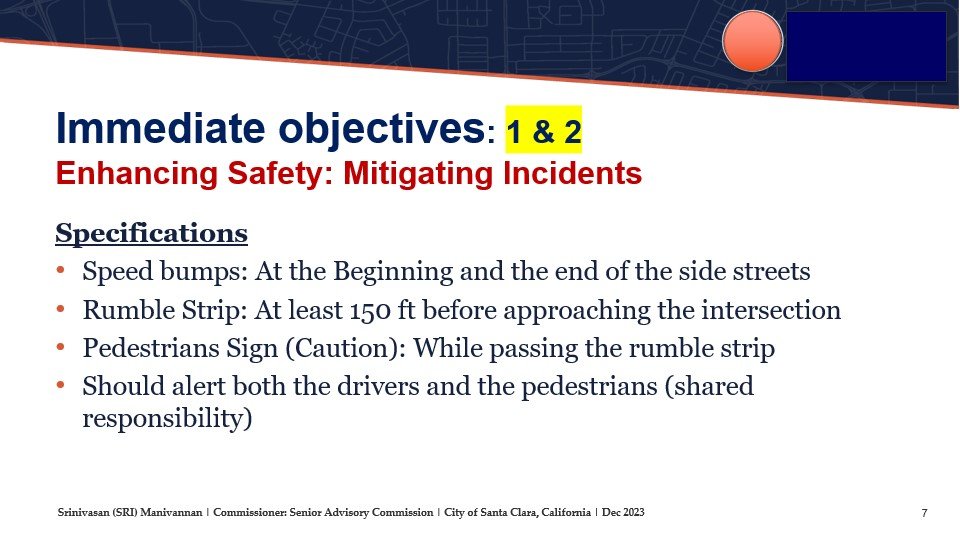 Immediate objectives: 1 & 2
Enhancing Safety: Mitigating Incidents

Specifications
• Speed bumps: At the Beginning and the end of the side streets
• Rumble Strip: At least 150 ft before approaching the intersection
• Pedestrians Sign (Caution): While passing the rumble strip
• Should alert both the drivers and the pedestrians (shared responsibility)

Srinivasan (SRI) Manivannan | Commissioner: Senior Advisory Commission | City of Santa Clara, California | Dec 2023
7